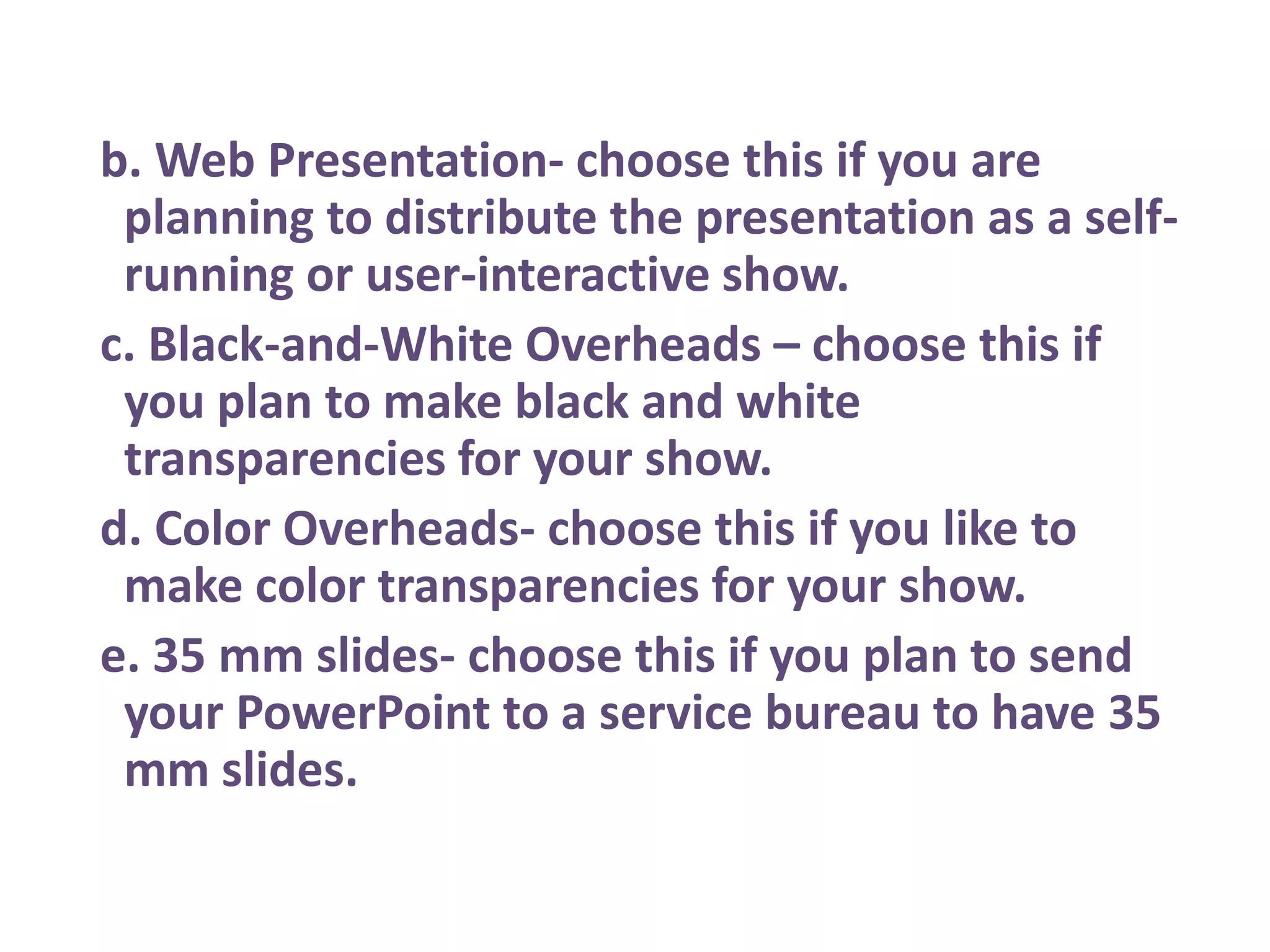 b. Web Presentation- choose this if you are planning to distribute the presentation as a self-running or user-interactive show.

c. Black-and-White Overheads – choose this if you plan to make black and white transparencies for your show.

d. Color Overheads- choose this if you like to make color transparencies for your show.

e. 35 mm slides- choose this if you plan to send your PowerPoint to a service bureau to have 35 mm slides.